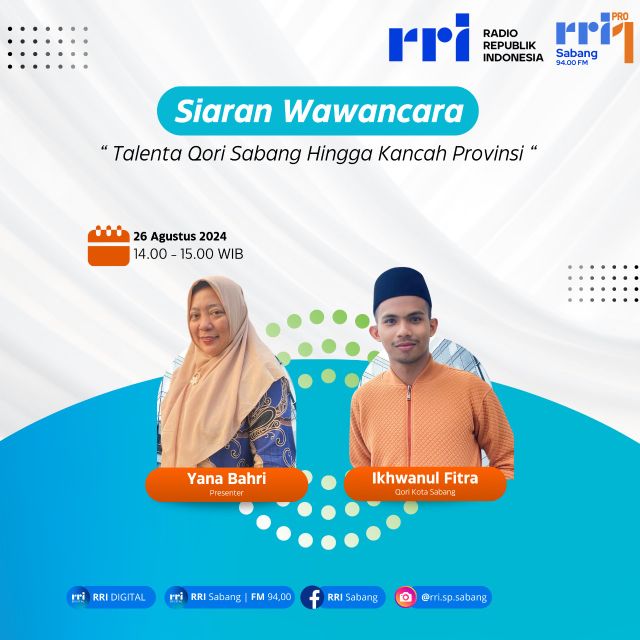 rri RADIO REPUBLIK INDONESIA

rri PRO 1 Sabang 94.00 FM

Siaran Wawancara

" Talenta Qori Sabang Hingga Kancah Provinsi "

26 Agustus 2024
14.00 - 15.00 WIB

Yana Bahri
Presenter

Ikhwanul Fitra
Qori Kota Sabang

rri RRI DIGITAL
rri RRI Sabang | FM 94,00
RRI Sabang
@rri.sp.sabang